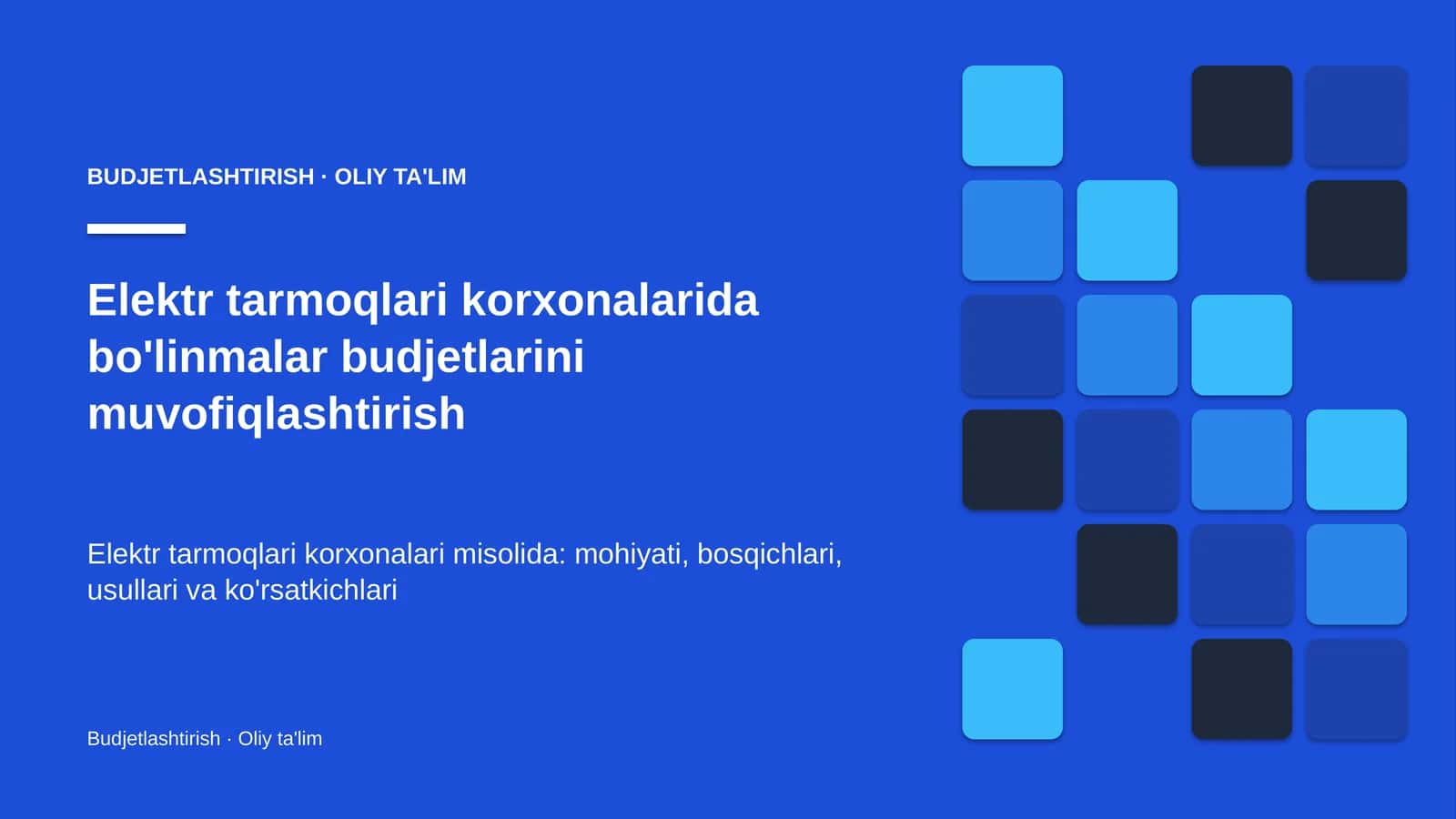 BUDJETLASHTIRISH · OLIY TA'LIM

Elektr tarmoqlari korxonalarida bo'linmalar budjetlarini muvofiqlashtirish

Elektr tarmoqlari korxonalari misolida: mohiyati, bosqichlari, usullari va ko'rsatkichlari

Budjetlashtirish · Oliy ta'lim